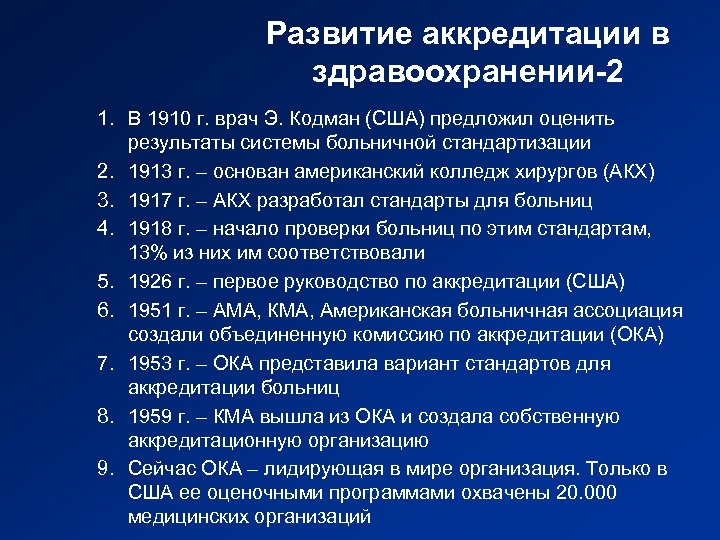 Развитие аккредитации в здравоохранении-2

1. В 1910 г. врач Э. Кодман (США) предложил оценить результаты системы больничной стандартизации
2. 1913 г. – основан американский колледж хирургов (АКХ)
3. 1917 г. – АКХ разработал стандарты для больниц
4. 1918 г. – начало проверки больниц по этим стандартам, 13% из них им соответствовали
5. 1926 г. – первое руководство по аккредитации (США)
6. 1951 г. – АМА, КМА, Американская больничная ассоциация создали объединенную комиссию по аккредитации (ОКА)
7. 1953 г. – ОКА представила вариант стандартов для аккредитации больниц
8. 1959 г. – КМА вышла из ОКА и создала собственную аккредитационную организацию
9. Сейчас ОКА – лидирующая в мире организация. Только в США ее оценочными программами охвачены 20.000 медицинских организаций